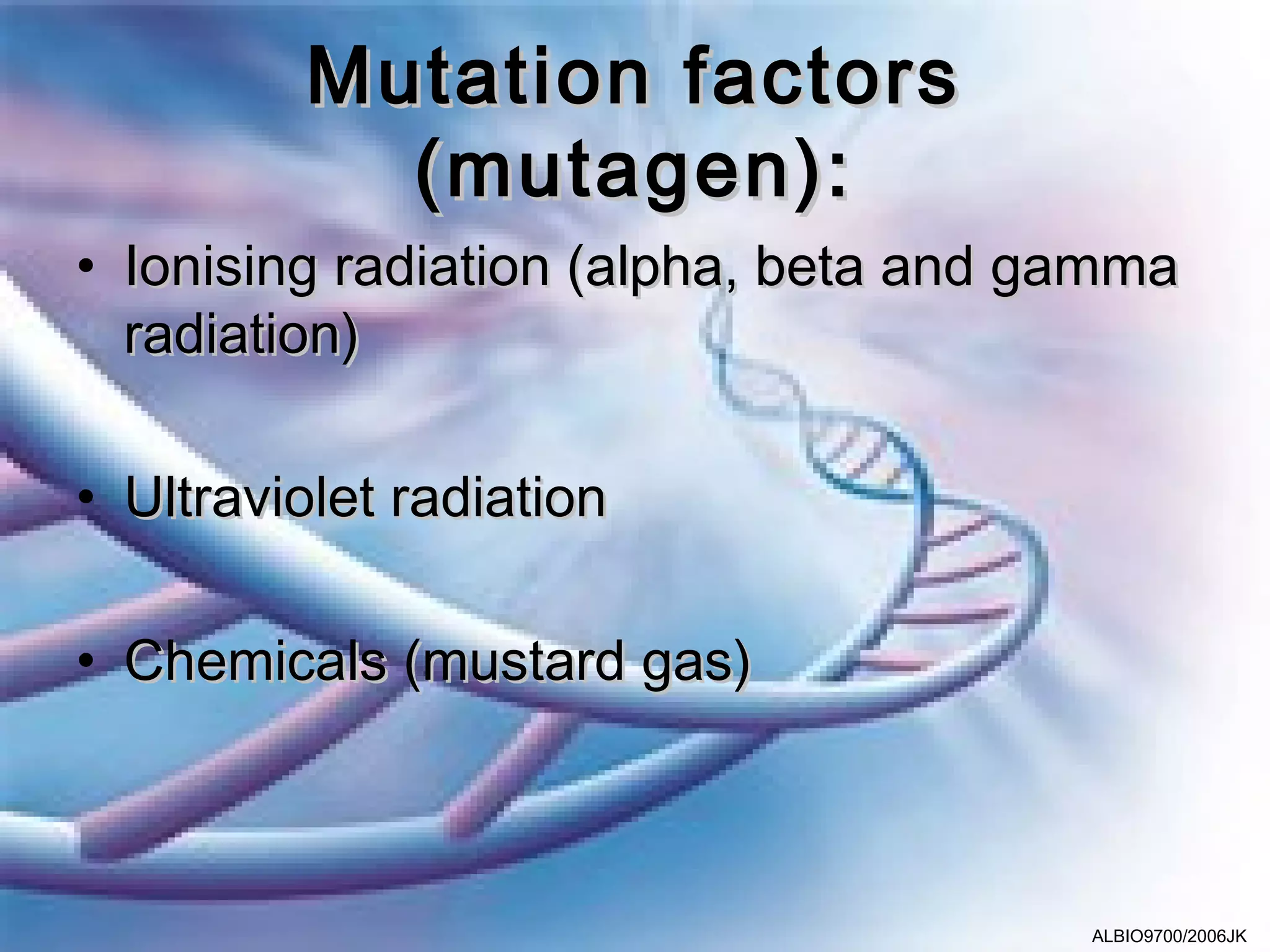 Mutation factors (mutagen):

• Ionising radiation (alpha, beta and gamma radiation)

• Ultraviolet radiation

• Chemicals (mustard gas)

ALBIO9700/2006JK